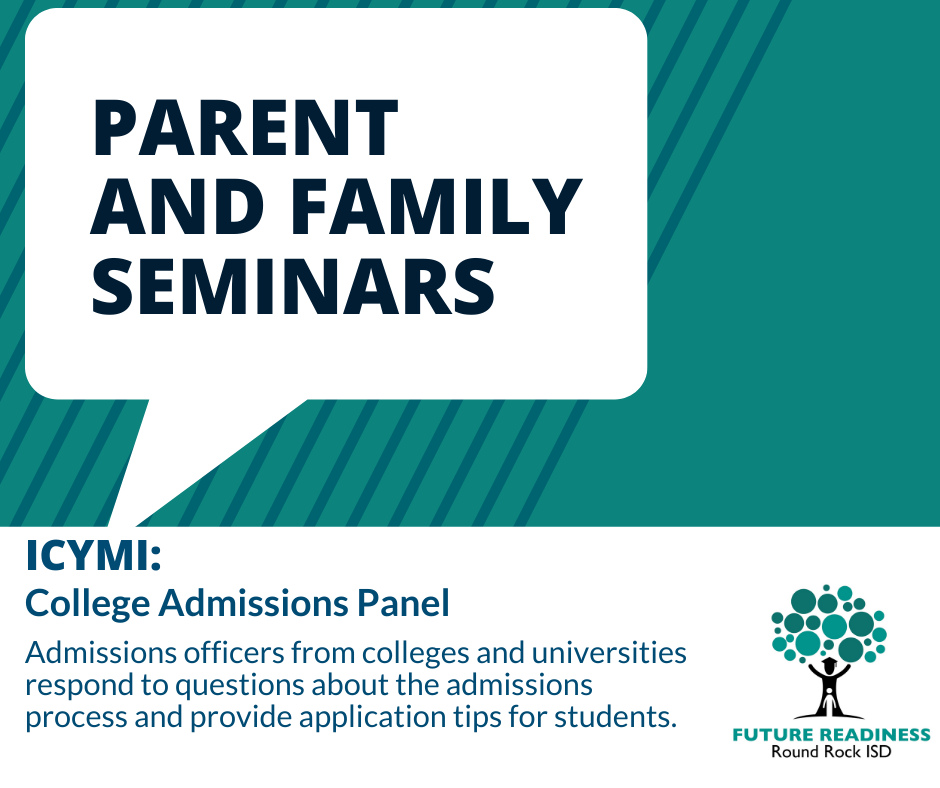 PARENT AND FAMILY SEMINARS

ICYMI:
College Admissions Panel

Admissions officers from colleges and universities respond to questions about the admissions process and provide application tips for students.

FUTURE READINESS
Round Rock ISD